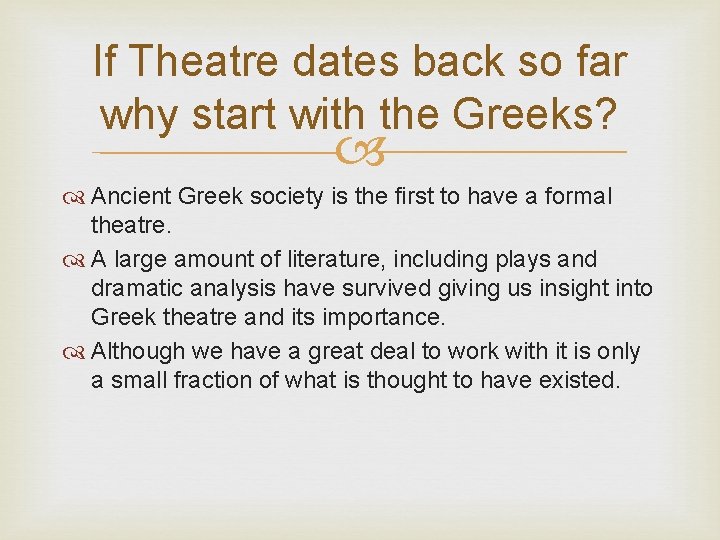 If Theatre dates back so far why start with the Greeks?

Ancient Greek society is the first to have a formal theatre.

A large amount of literature, including plays and dramatic analysis have survived giving us insight into Greek theatre and its importance.

Although we have a great deal to work with it is only a small fraction of what is thought to have existed.